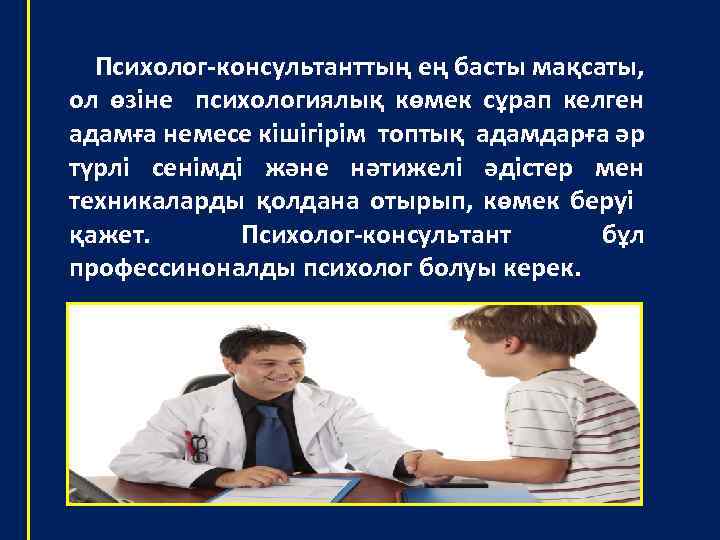 Психолог-консультанттың ең басты мақсаты, ол өзіне психологиялық көмек сұрап келген адамға немесе кішігірім топтық адамдарға әр түрлі сенімді және нәтижелі әдістер мен техникаларды қолдана отырып, көмек беруі қажет. Психолог-консультант бұл профессиноналды психолог болуы керек.